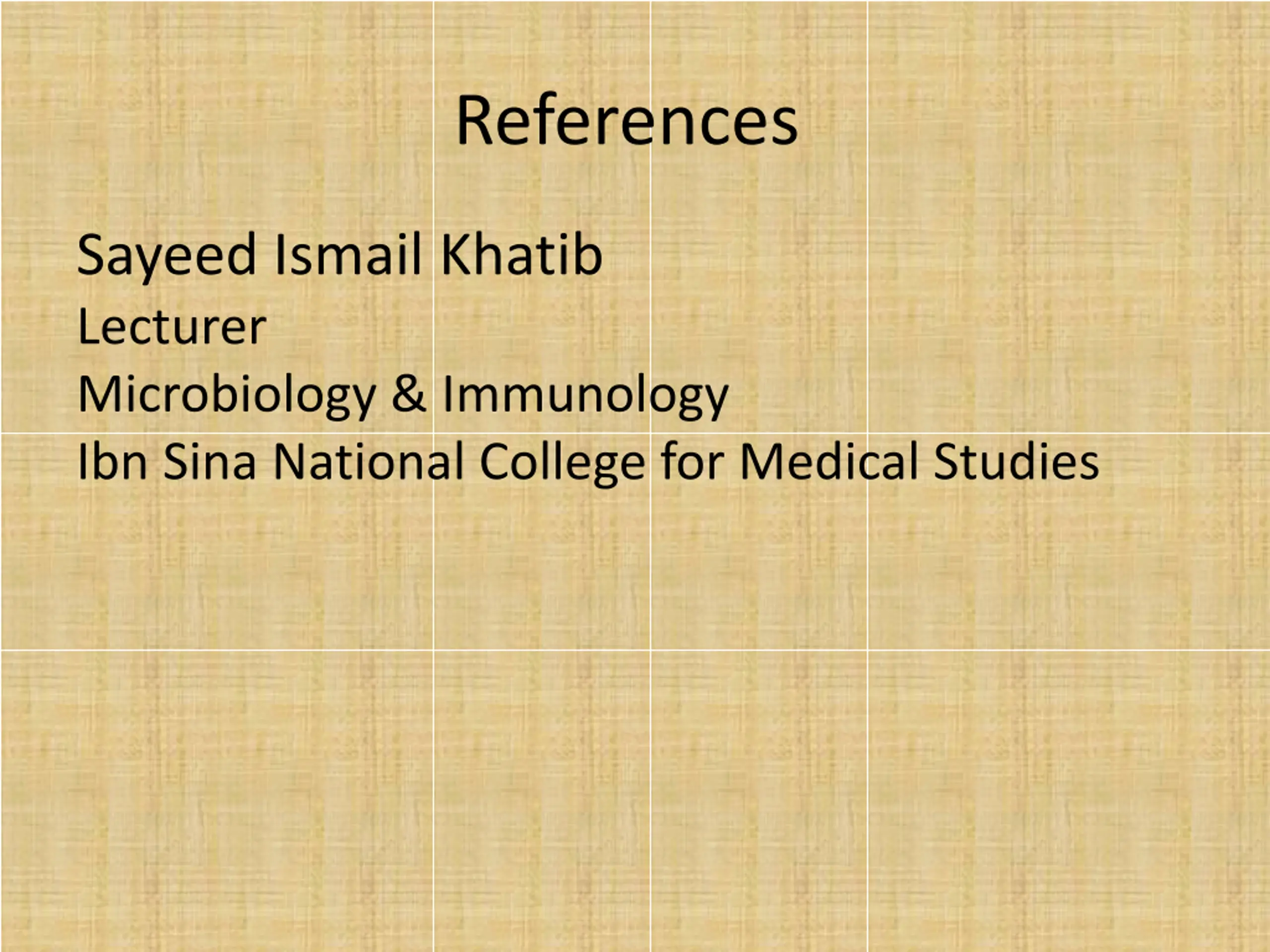 References

Sayeed Ismail Khatib
Lecturer
Microbiology & Immunology
Ibn Sina National College for Medical Studies